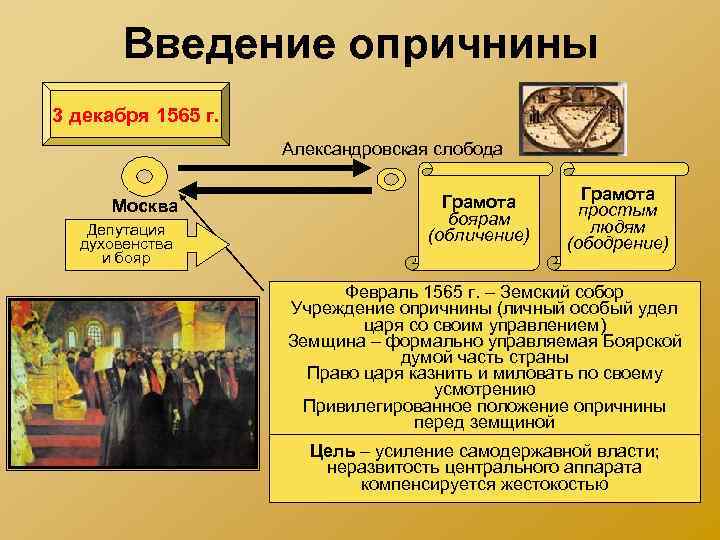 Введение опричнины

3 декабря 1565 г.

Александровская слобода

Москва

Депутация духовенства и бояр

Грамота боярам (обличение)

Грамота простым людям (ободрение)

Февраль 1565 г. – Земский собор
Учреждение опричнины (личный особый удел царя со своим управлением)
Земщина – формально управляемая Боярской думой часть страны
Право царя казнить и миловать по своему усмотрению
Привилегированное положение опричнины перед земщиной

Цель – усиление самодержавной власти; неразвитость центрального аппарата компенсируется жестокостью